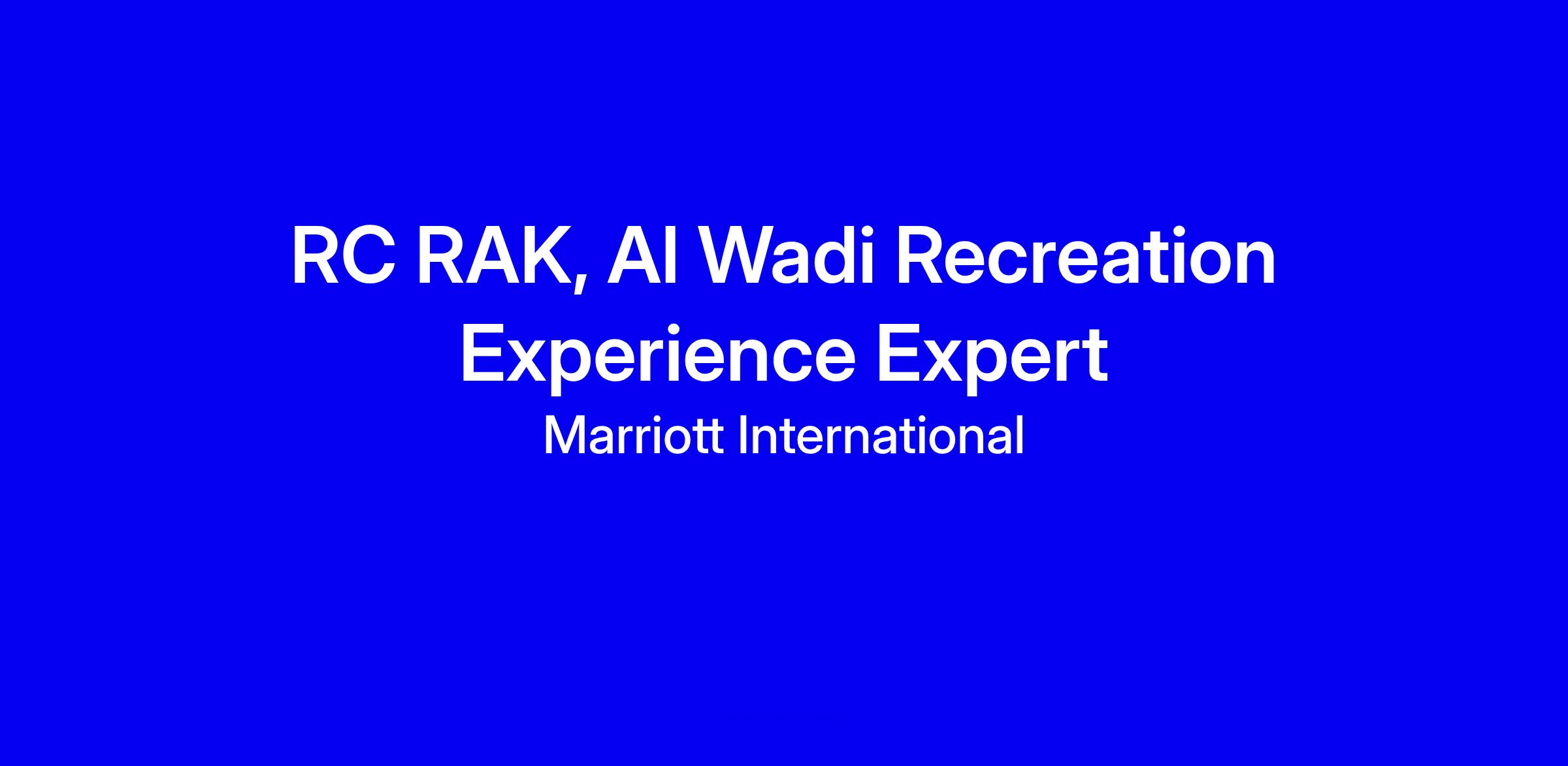 RC RAK, Al Wadi Recreation Experience Expert

Marriott International